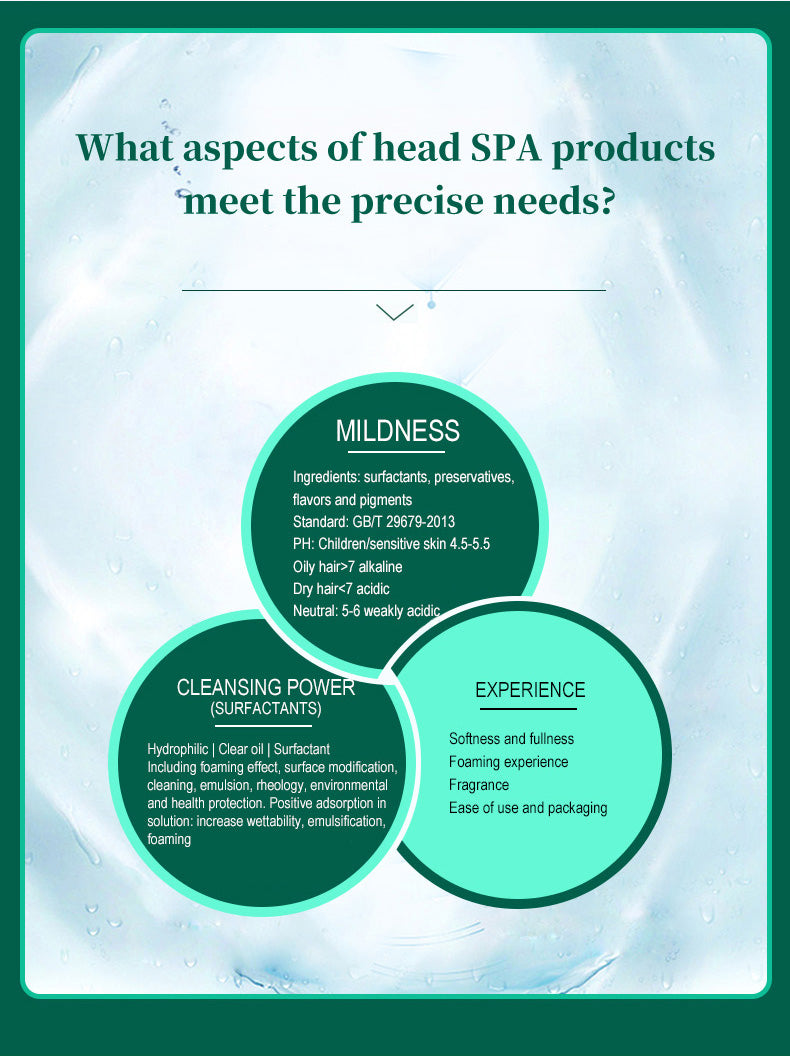 What aspects of head SPA products meet the precise needs?

MILDNESS

Ingredients: surfactants, preservatives, flavors and pigments
Standard: GB/T 29679-2013
PH: Children/sensitive skin 4.5-5.5
Oily hair>7 alkaline
Dry hair<7 acidic
Neutral: 5-6 weakly acidic

CLEANSING POWER
(SURFACTANTS)

Hydrophilic | Clear oil | Surfactant
Including foaming effect, surface modification, cleaning, emulsion, rheology, environmental and health protection. Positive adsorption in solution: increase wettability, emulsification, foaming

EXPERIENCE

Softness and fullness
Foaming experience
Fragrance
Ease of use and packaging